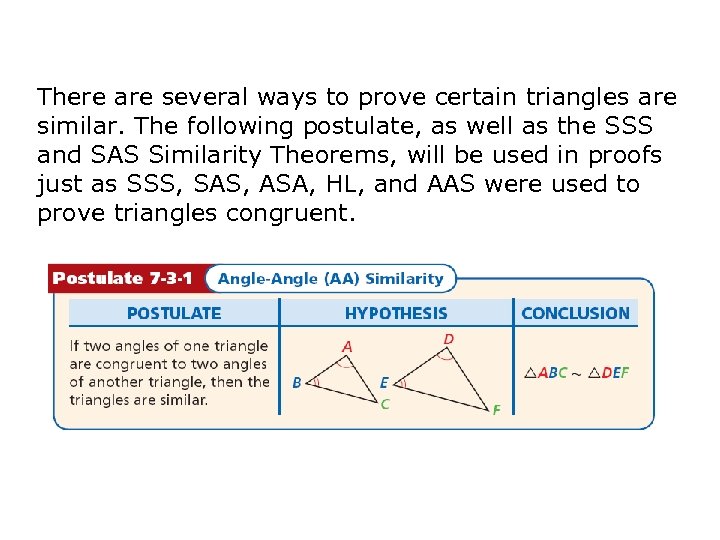 There are several ways to prove certain triangles are similar. The following postulate, as well as the SSS and SAS Similarity Theorems, will be used in proofs just as SSS, SAS, ASA, HL, and AAS were used to prove triangles congruent.

Postulate 7-3-1 Angle-Angle (AA) Similarity

| POSTULATE | HYPOTHESIS | CONCLUSION |
|---|---|---|
| If two angles of one triangle are congruent to two angles of another triangle, then the triangles are similar. | A B C D E F | $\triangle ABC \sim \triangle DEF$ |